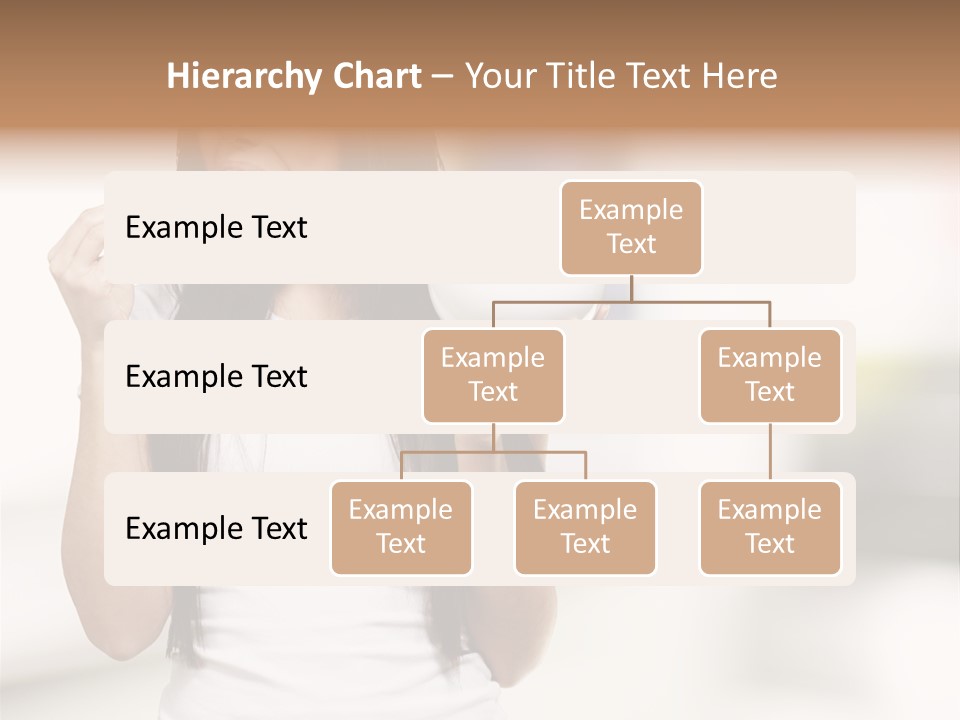 Hierarchy Chart – Your Title Text Here

Example Text

Example Text

Example Text

Example Text

Example Text

Example Text

Example Text

Example Text

Example Text